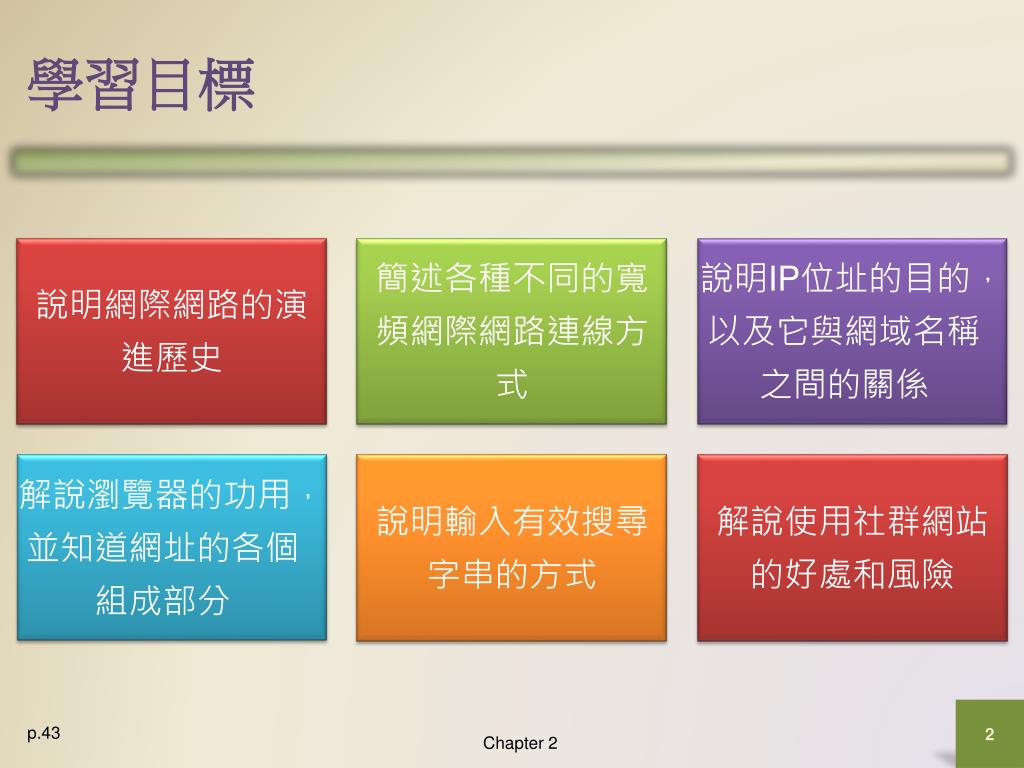 學習目標

說明網際網路的演進歷史

簡述各種不同的寬頻網際網路連線方式

說明IP位址的目的，以及它與網域名稱之間的關係

解說瀏覽器的功用，並知道網址的各個組成部分

說明輸入有效搜尋字串的方式

解說使用社群網站的好處和風險

p.43

Chapter 2

2